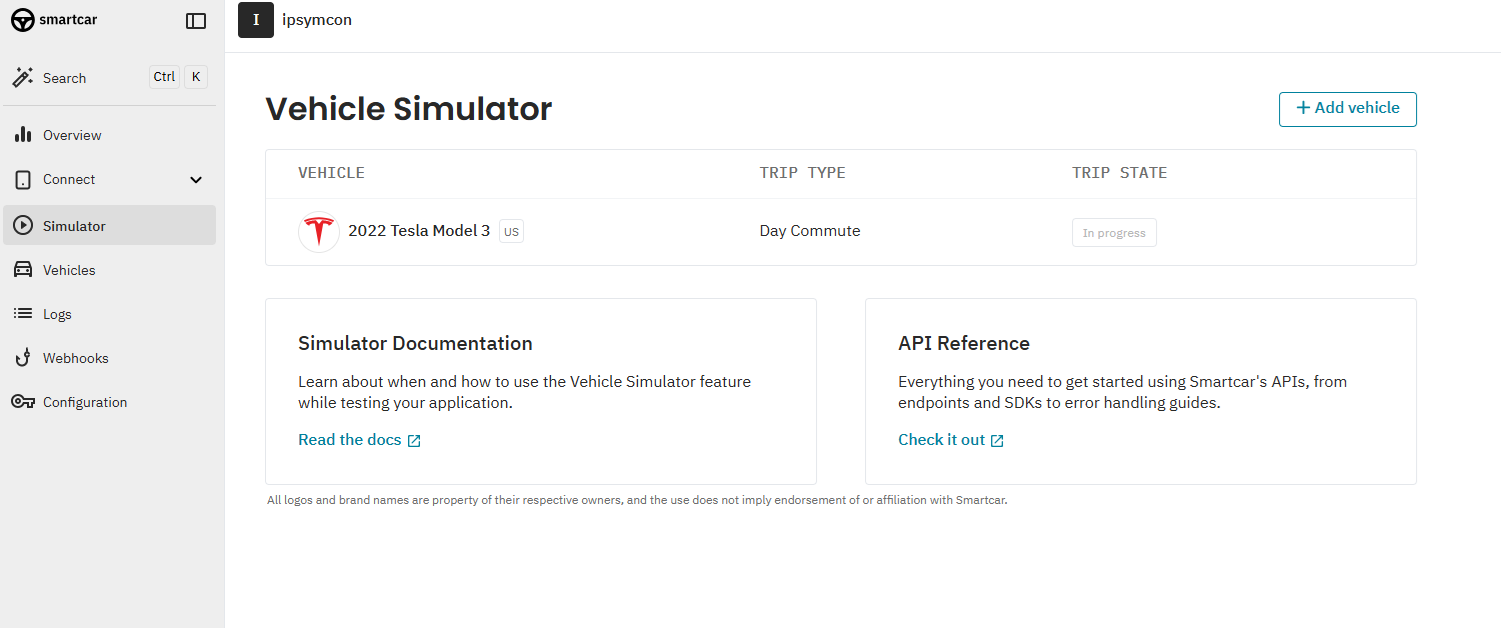 smartcar

Search Ctrl K

Overview

Connect

Simulator

Vehicles

Logs

Webhooks

Configuration

I ipsymcon

Vehicle Simulator

+ Add vehicle

| VEHICLE | TRIP TYPE | TRIP STATE |
|---|---|---|
| 2022 Tesla Model 3 US | Day Commute | In progress |

Simulator Documentation

Learn about when and how to use the Vehicle Simulator feature while testing your application.

Read the docs

API Reference

Everything you need to get started using Smartcar's APIs, from endpoints and SDKs to error handling guides.

Check it out

All logos and brand names are property of their respective owners, and the use does not imply endorsement of or affiliation with Smartcar.